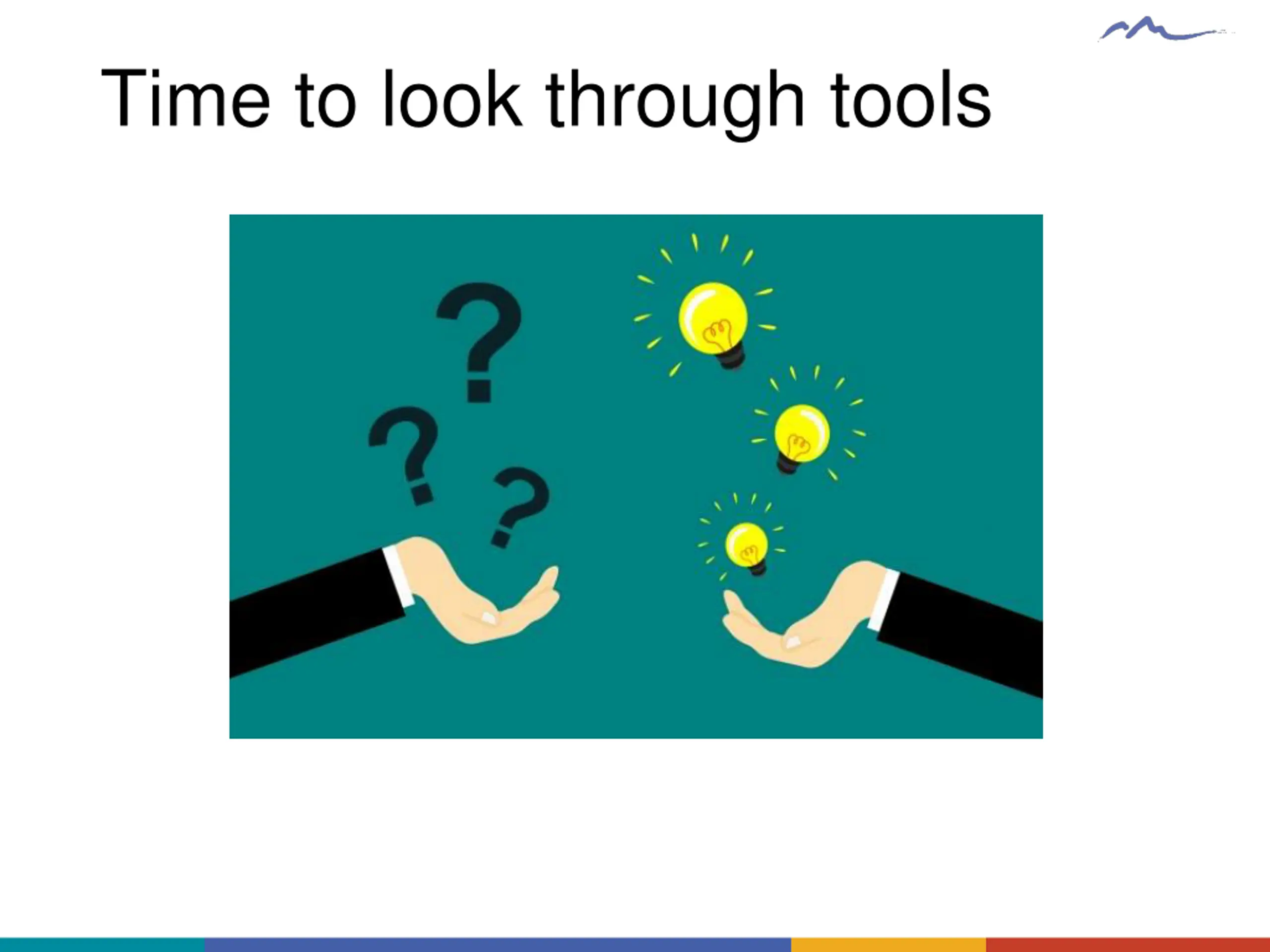 Time to look through tools

? ? ?